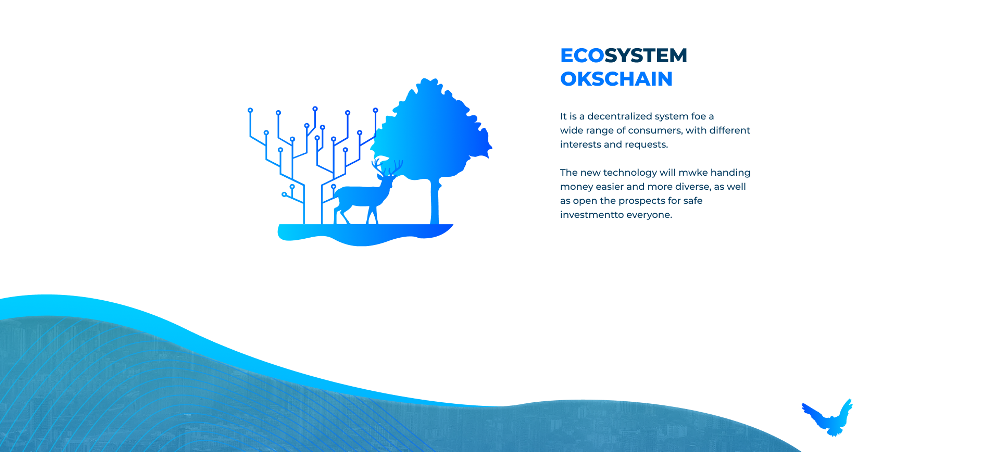 ECOSYSTEM
OKSCHAIN

It is a decentralized system foe a wide range of consumers, with different interests and requests.

The new technology will mwke handing money easier and more diverse, as well as open the prospects for safe investmentto everyone.